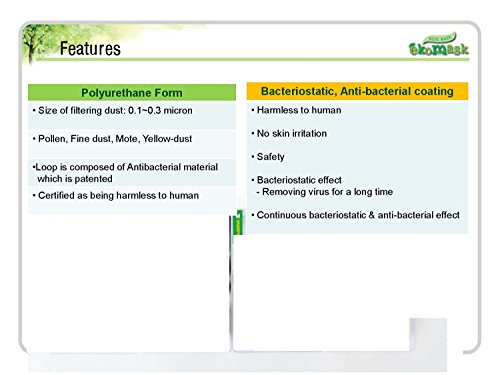 Features

NOSE MASK
ekomask

Polyurethane Form

• Size of filtering dust: 0.1~0.3 micron

• Pollen, Fine dust, Mote, Yellow-dust

•Loop is composed of Antibacterial material which is patented

• Certified as being harmless to human

Bacteriostatic, Anti-bacterial coating

• Harmless to human

• No skin irritation

• Safety

• Bacteriostatic effect
- Removing virus for a long time

• Continuous bacteriostatic & anti-bacterial effect